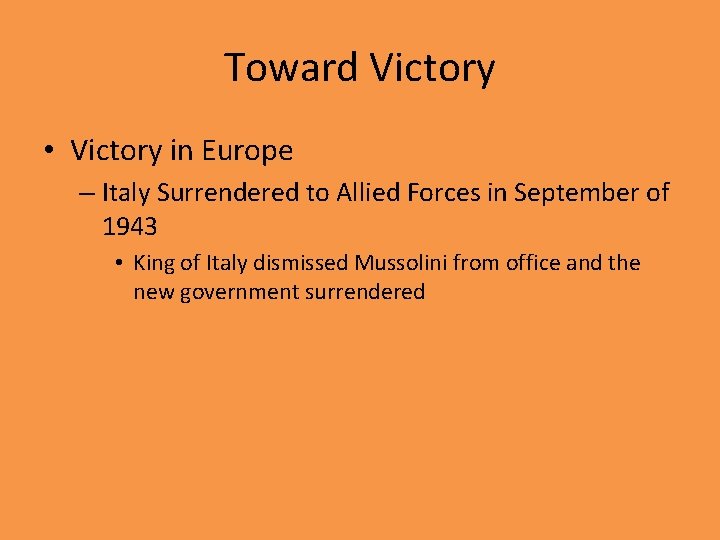 Toward Victory

• Victory in Europe

– Italy Surrendered to Allied Forces in September of 1943

• King of Italy dismissed Mussolini from office and the new government surrendered